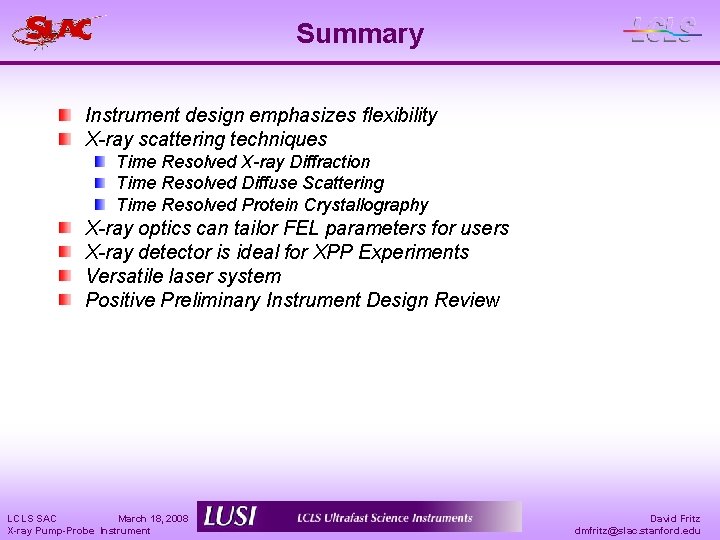 SLAC

Summary

LCLS

Instrument design emphasizes flexibility

X-ray scattering techniques

Time Resolved X-ray Diffraction

Time Resolved Diffuse Scattering

Time Resolved Protein Crystallography

X-ray optics can tailor FEL parameters for users

X-ray detector is ideal for XPP Experiments

Versatile laser system

Positive Preliminary Instrument Design Review

LCLS SAC
X-ray Pump-Probe Instrument

March 18, 2008

LUSI LCLS Ultrafast Science Instruments

David Fritz
dmfritz@slac.stanford.edu